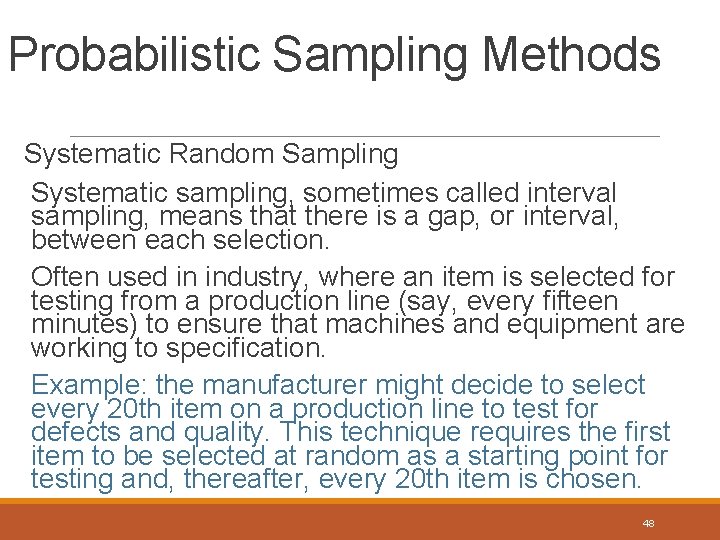 Probabilistic Sampling Methods

Systematic Random Sampling

Systematic sampling, sometimes called interval sampling, means that there is a gap, or interval, between each selection.

Often used in industry, where an item is selected for testing from a production line (say, every fifteen minutes) to ensure that machines and equipment are working to specification.

Example: the manufacturer might decide to select every 20th item on a production line to test for defects and quality. This technique requires the first item to be selected at random as a starting point for testing and, thereafter, every 20th item is chosen.

48